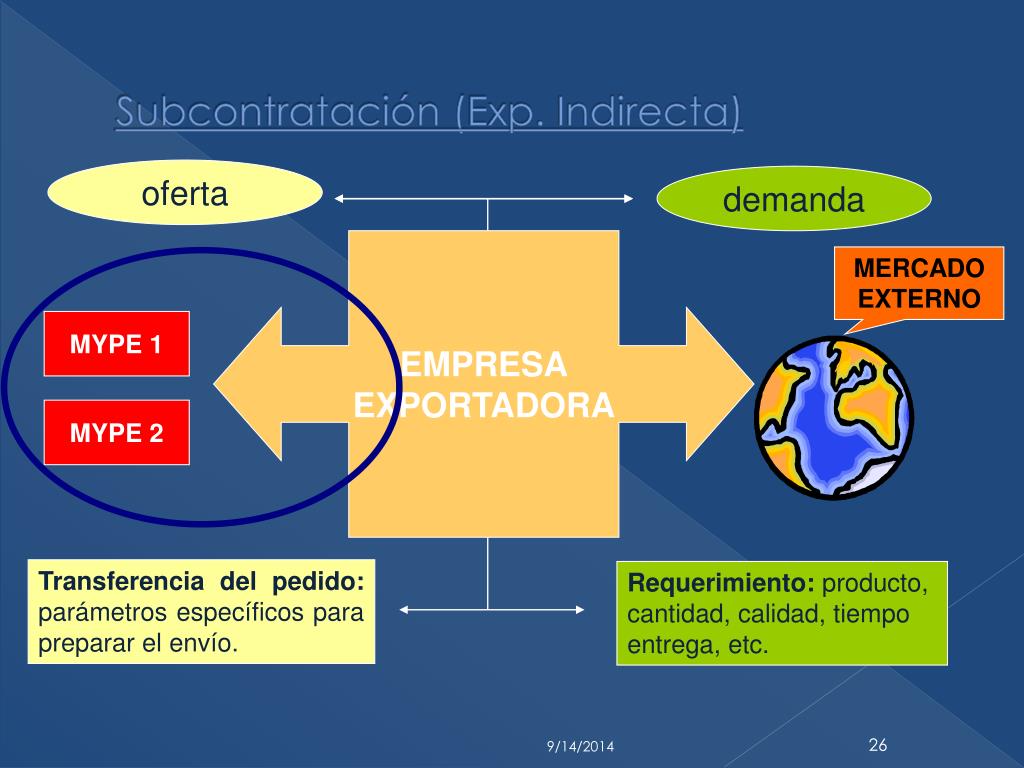 Subcontratación (Exp. Indirecta)

oferta

demanda

MERCADO EXTERNO

MYPE 1

MYPE 2

EMPRESA EXPORTADORA

Transferencia del pedido: parámetros específicos para preparar el envío.

Requerimiento: producto, cantidad, calidad, tiempo entrega, etc.

9/14/2014

26